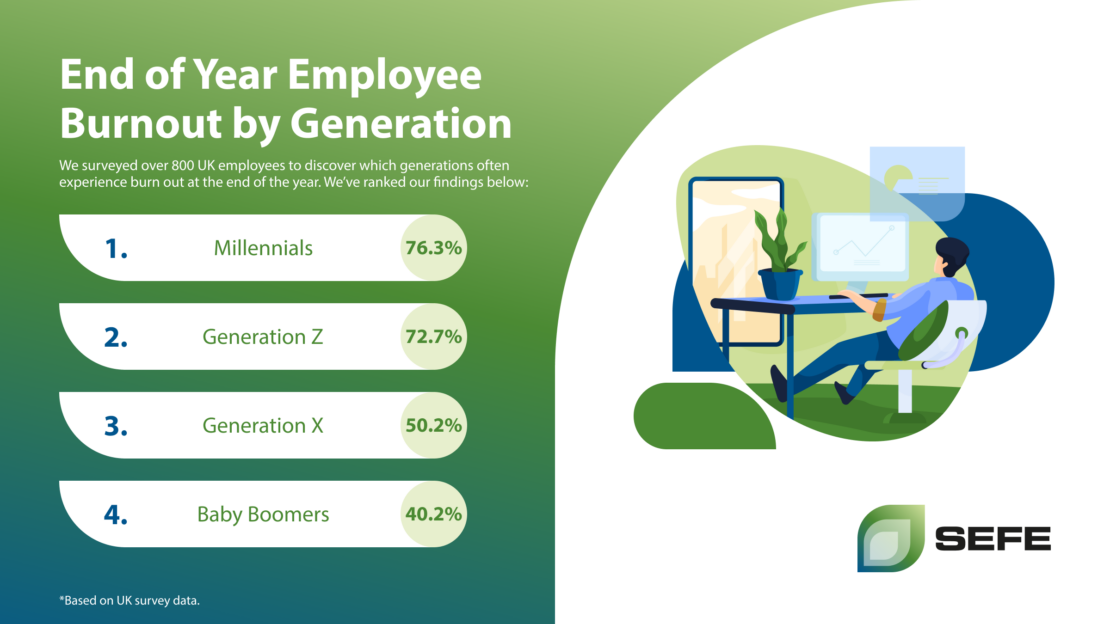 End of Year Employee Burnout by Generation

We surveyed over 800 UK employees to discover which generations often experience burn out at the end of the year. We've ranked our findings below:

1. Millennials 76.3%

2. Generation Z 72.7%

3. Generation X 50.2%

4. Baby Boomers 40.2%

*Based on UK survey data.

SEFE